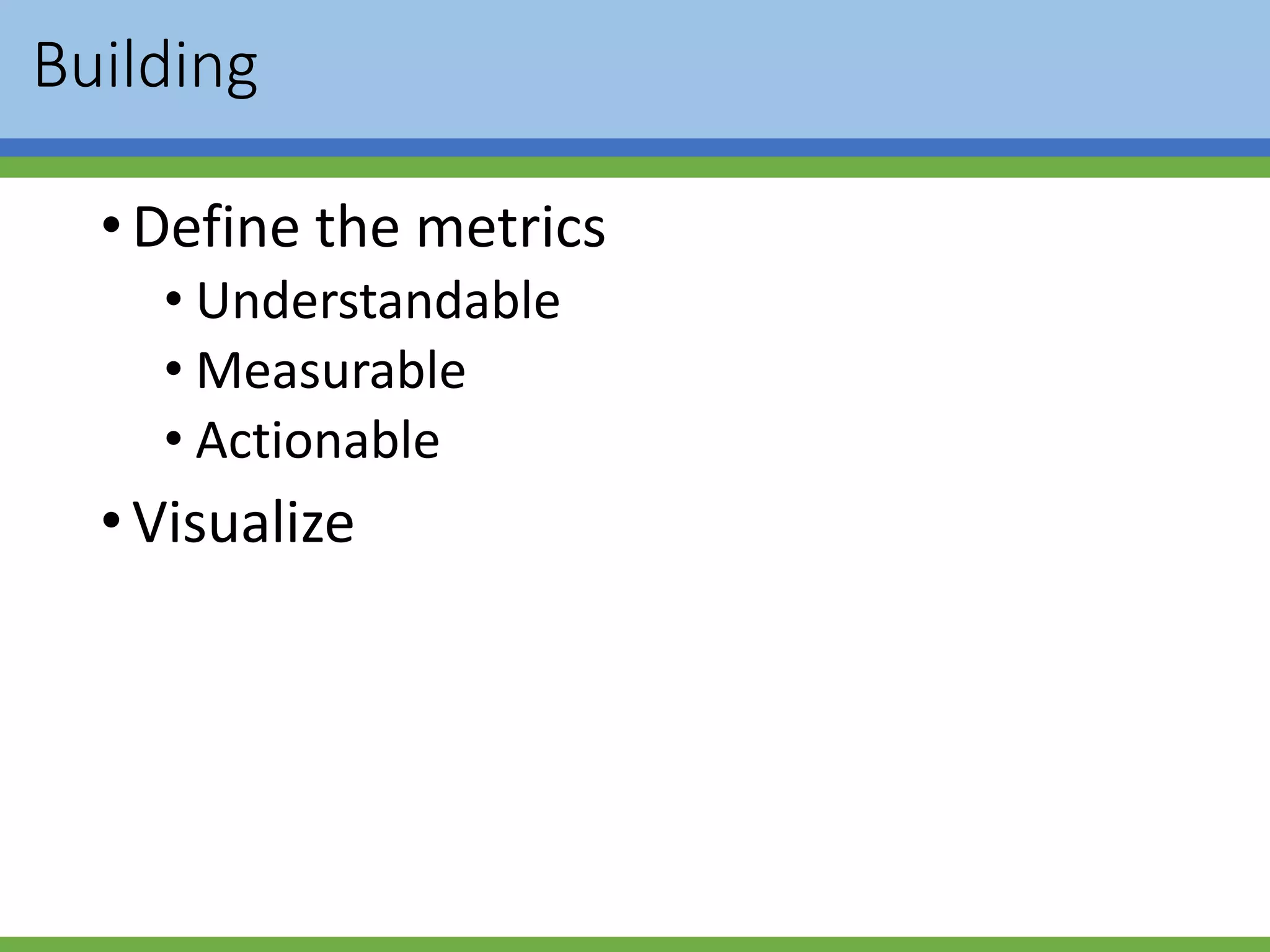 Building

• Define the metrics
  • Understandable
  • Measurable
  • Actionable
• Visualize